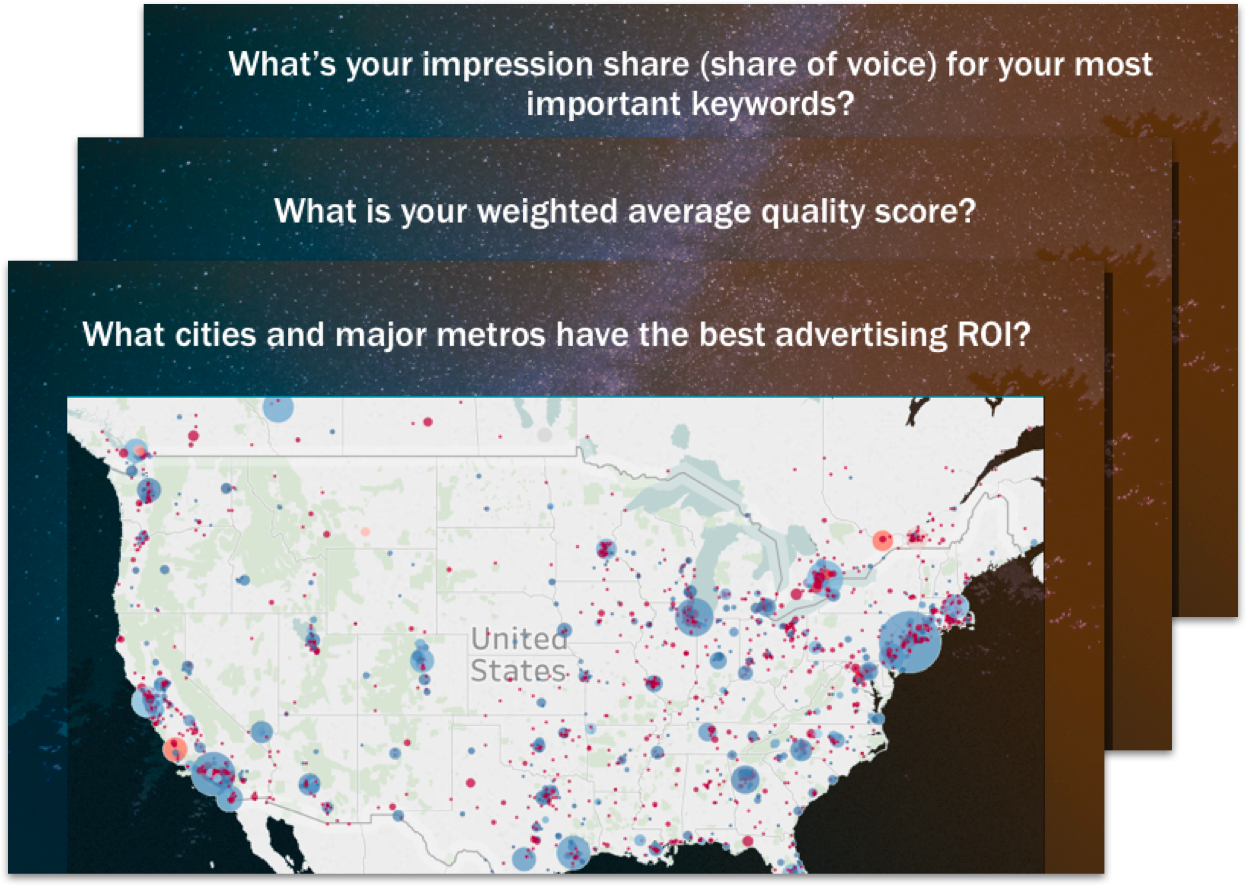 What's your impression share (share of voice) for your most important keywords?

What is your weighted average quality score?

What cities and major metros have the best advertising ROI?

United States